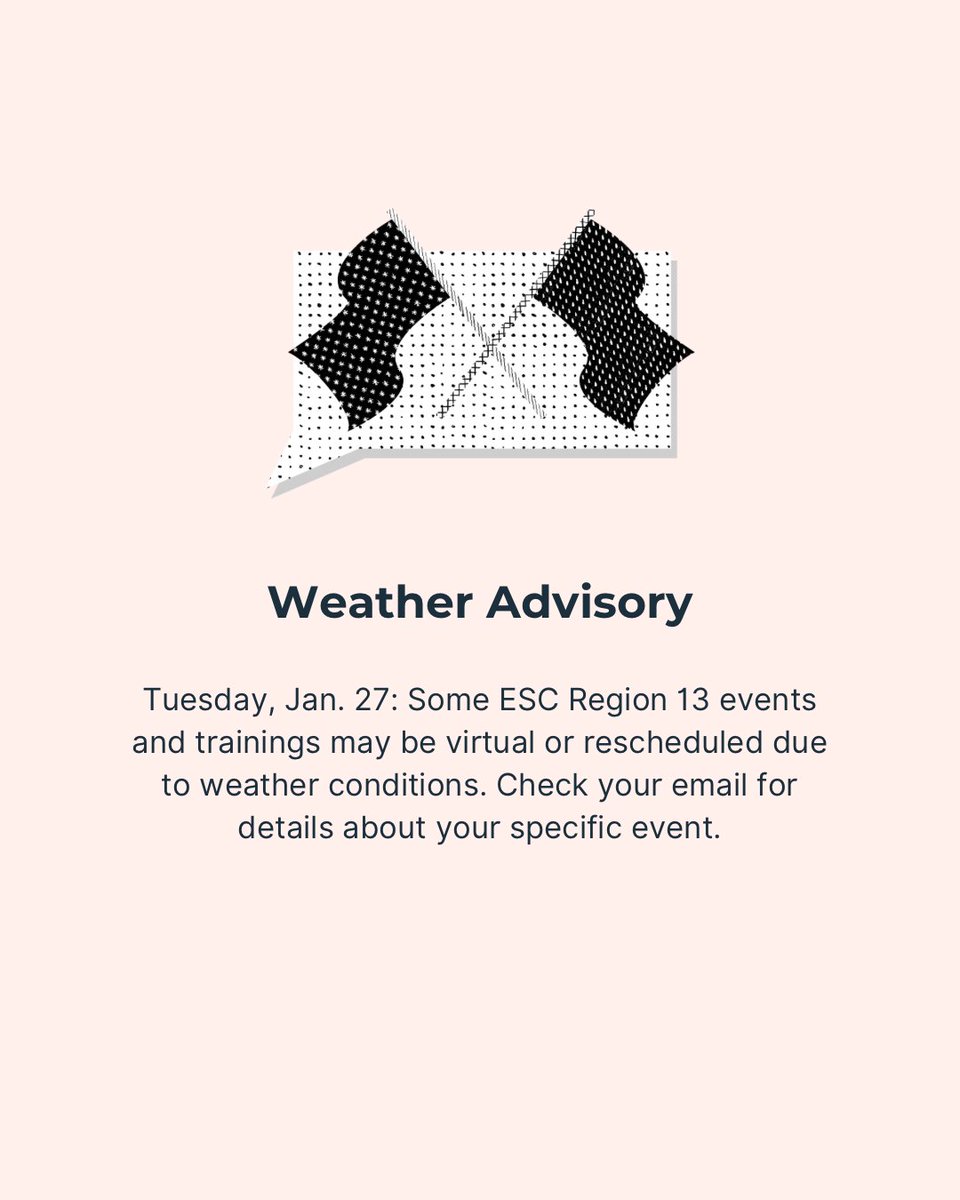 Weather Advisory

Tuesday, Jan. 27: Some ESC Region 13 events and trainings may be virtual or rescheduled due to weather conditions. Check your email for details about your specific event.